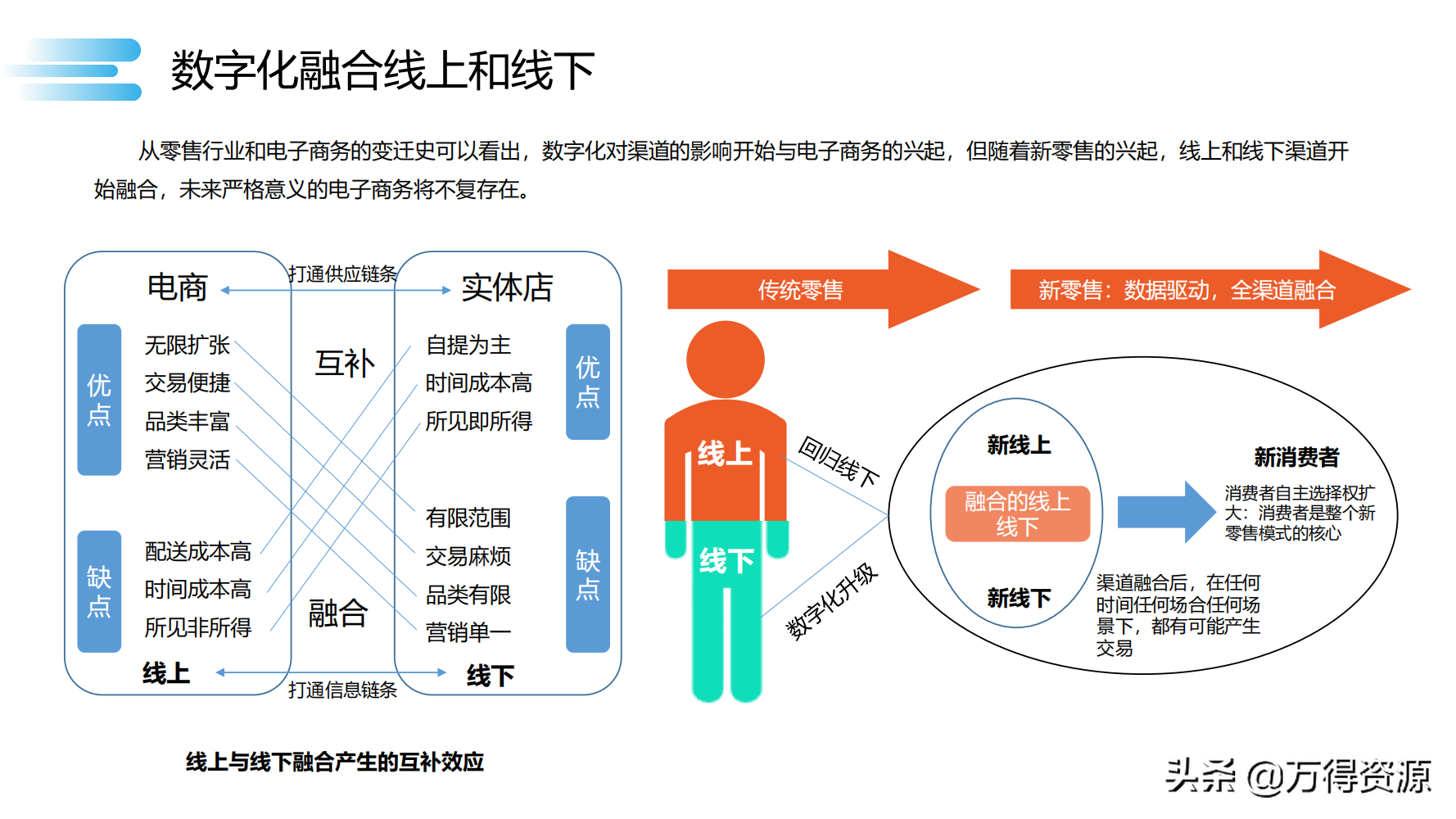 数字化融合线上和线下

从零售行业和电子商务的变迁史可以看出，数字化对渠道的影响开始与电子商务的兴起，但随着新零售的兴起，线上和线下渠道开始融合，未来严格意义的电子商务将不复存在。

电商

打通供应链条

实体店

优点

无限扩张
交易便捷
品类丰富
营销灵活

互补

自提为主
时间成本高
所见即所得

优点

缺点

配送成本高
时间成本高
所见非所得

融合

有限范围
交易麻烦
品类有限
营销单一

缺点

线上

打通信息链条

线下

线上与线下融合产生的互补效应

传统零售

新零售：数据驱动，全渠道融合

线上

线下

回归线下

数字化升级

新线上

融合的线上线下

新线下

新消费者

消费者自主选择权扩大：消费者是整个新零售模式的核心

渠道融合后，在任何时间任何场合任何场景下，都有可能产生交易

头条 @万得资源